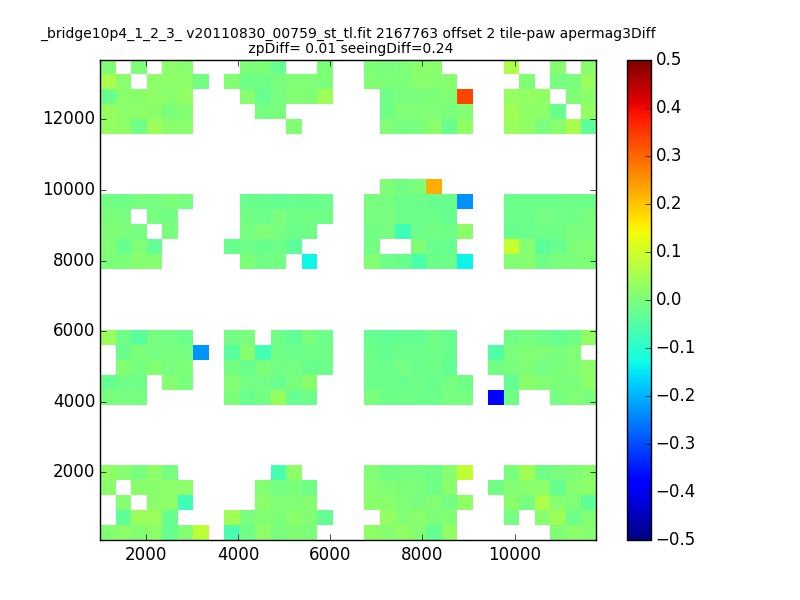 _bridge10p4_1_2_3_ v20110830_00759_st_tl.fit 2167763 offset 2 tile-paw apermag3Diff
zpDiff= 0.01 seeingDiff=0.24

12000
10000
8000
6000
4000
2000

2000 4000 6000 8000 10000

0.5
0.4
0.3
0.2
0.1
0.0
−0.1
−0.2
−0.3
−0.4
−0.5